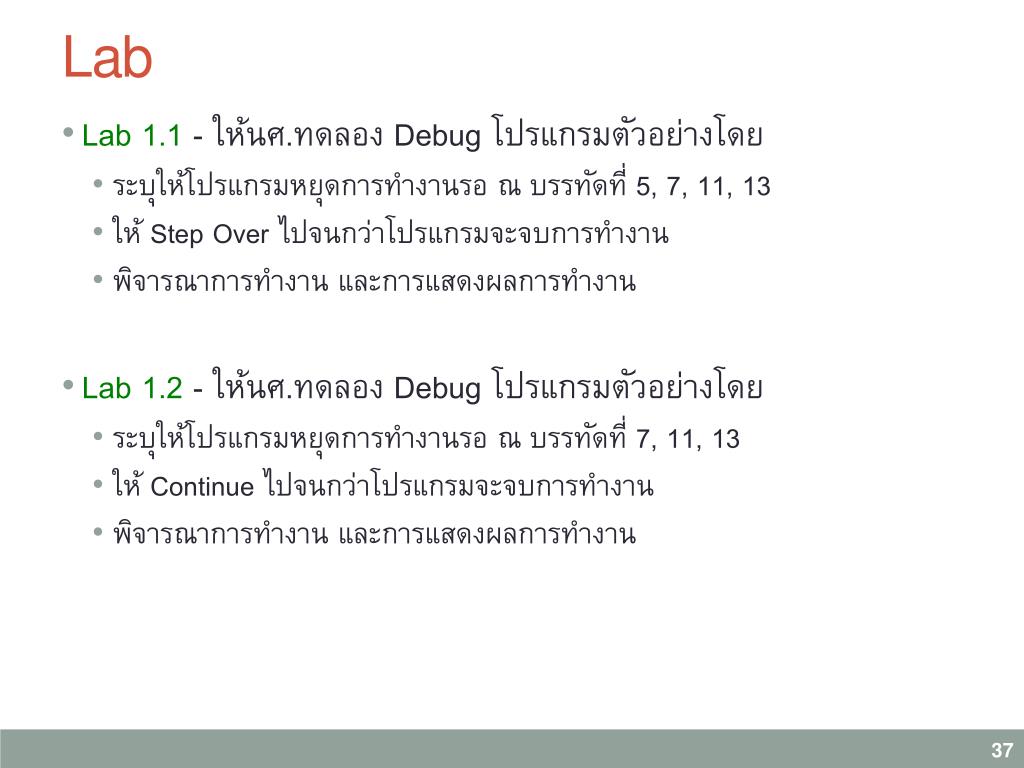 Lab

• Lab 1.1 - ให้นศ.ทดลอง Debug โปรแกรมตัวอย่างโดย
  • ระบุให้โปรแกรมหยุดการทำงานรอ ณ บรรทัดที่ 5, 7, 11, 13
  • ให้ Step Over ไปจนกว่าโปรแกรมจะจบการทำงาน
  • พิจารณาการทำงาน และการแสดงผลการทำงาน

• Lab 1.2 - ให้นศ.ทดลอง Debug โปรแกรมตัวอย่างโดย
  • ระบุให้โปรแกรมหยุดการทำงานรอ ณ บรรทัดที่ 7, 11, 13
  • ให้ Continue ไปจนกว่าโปรแกรมจะจบการทำงาน
  • พิจารณาการทำงาน และการแสดงผลการทำงาน

37